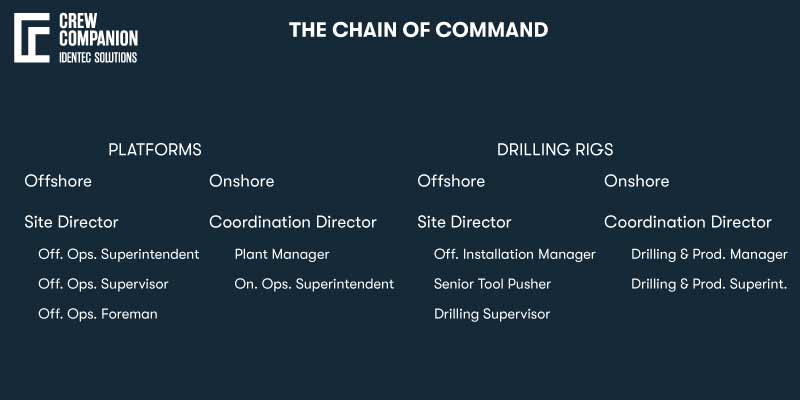 CREW COMPANION
IDENTEC SOLUTIONS

THE CHAIN OF COMMAND

PLATFORMS

Offshore

Site Director

Off. Ops. Superintendent

Off. Ops. Supervisor

Off. Ops. Foreman

Onshore

Coordination Director

Plant Manager

On. Ops. Superintendent

DRILLING RIGS

Offshore

Site Director

Off. Installation Manager

Senior Tool Pusher

Drilling Supervisor

Onshore

Coordination Director

Drilling & Prod. Manager

Drilling & Prod. Superint.